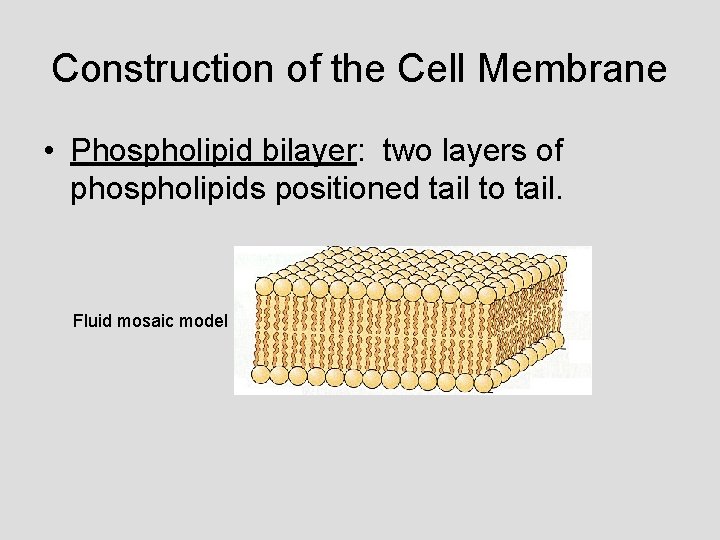 Construction of the Cell Membrane

• Phospholipid bilayer: two layers of phospholipids positioned tail to tail.

Fluid mosaic model